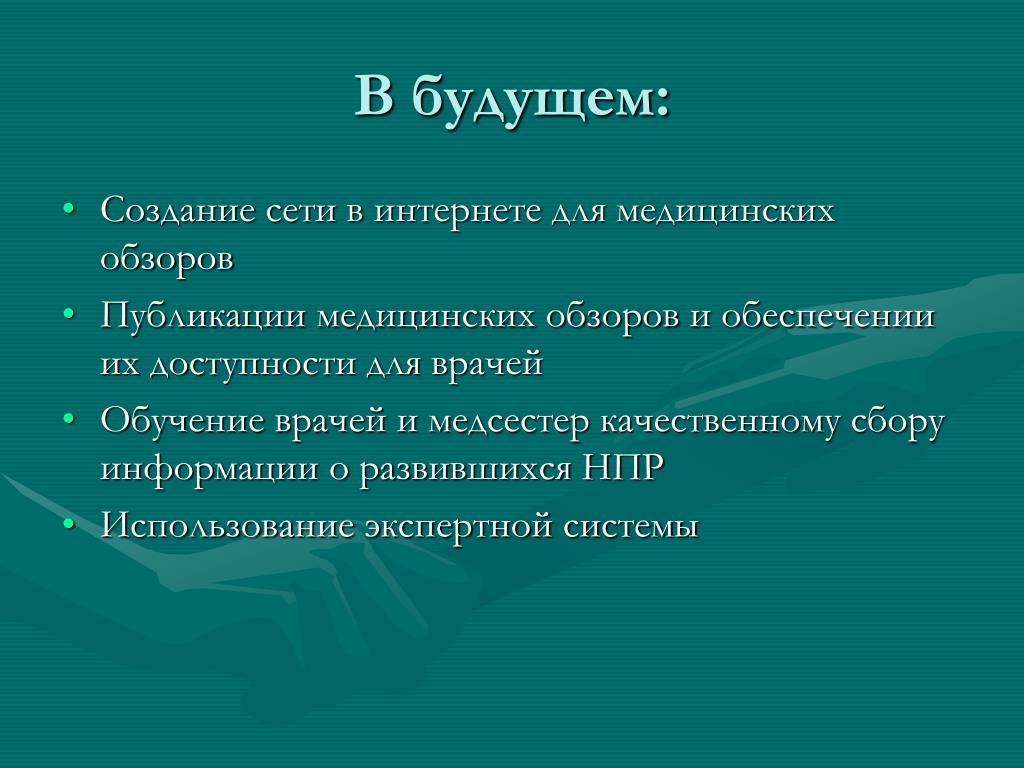 В будущем:

• Создание сети в интернете для медицинских обзоров
• Публикации медицинских обзоров и обеспечении их доступности для врачей
• Обучение врачей и медсестер качественному сбору информации о развившихся НПР
• Использование экспертной системы